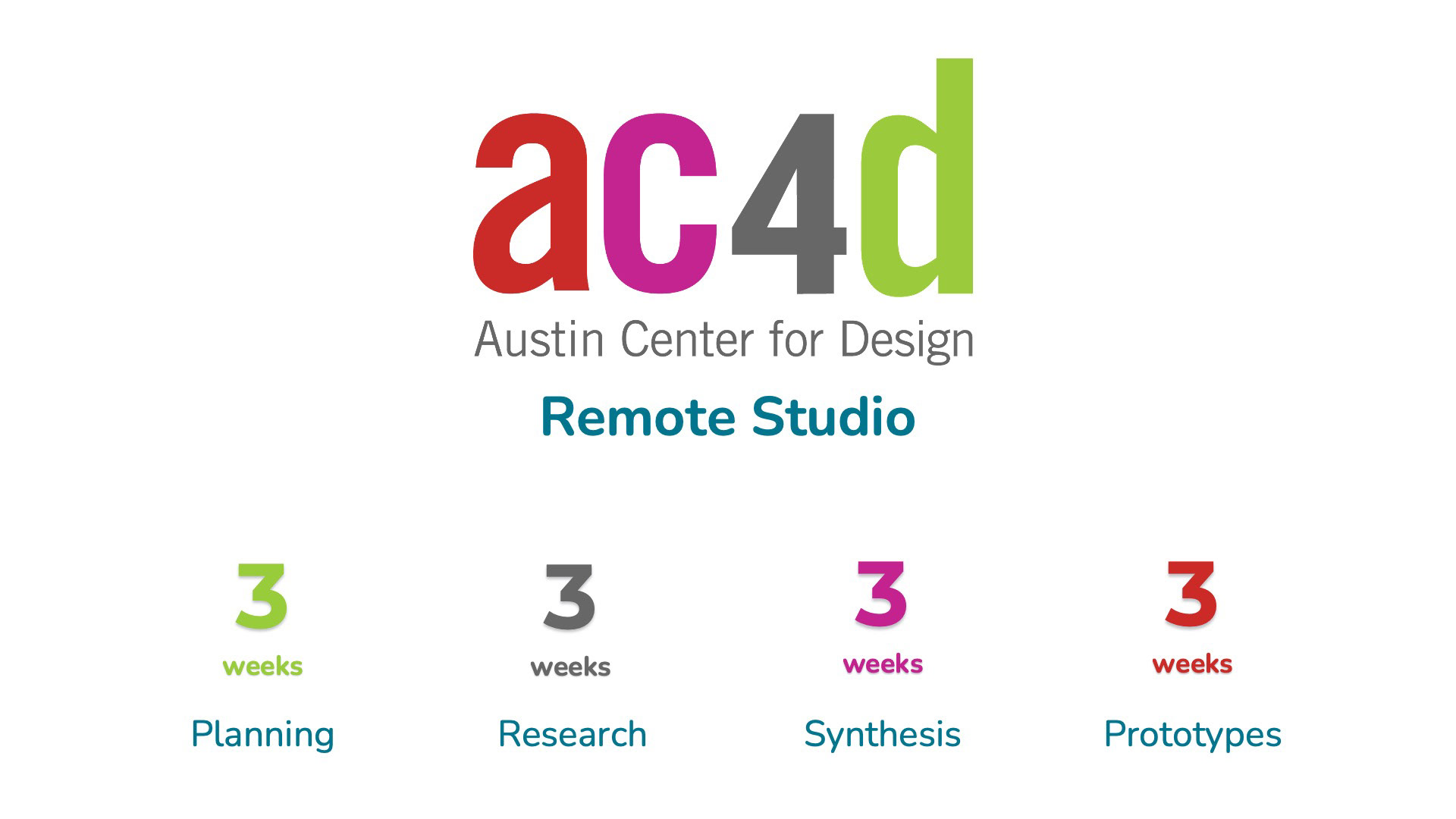 ac4d
Austin Center for Design
Remote Studio

3
weeks
Planning

3
weeks
Research

3
weeks
Synthesis

3
weeks
Prototypes